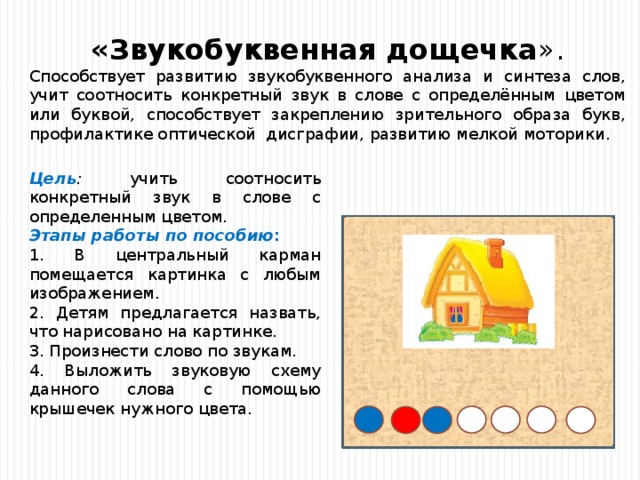 «Звукобуквенная дощечка».

Способствует развитию звукобуквенного анализа и синтеза слов, учит соотносить конкретный звук в слове с определённым цветом или буквой, способствует закреплению зрительного образа букв, профилактике оптической дисграфии, развитию мелкой моторики.

Цель: учить соотносить конкретный звук в слове с определенным цветом.

Этапы работы по пособию:

1. В центральный карман помещается картинка с любым изображением.

2. Детям предлагается назвать, что нарисовано на картинке.

3. Произнести слово по звукам.

4. Выложить звуковую схему данного слова с помощью крышечек нужного цвета.